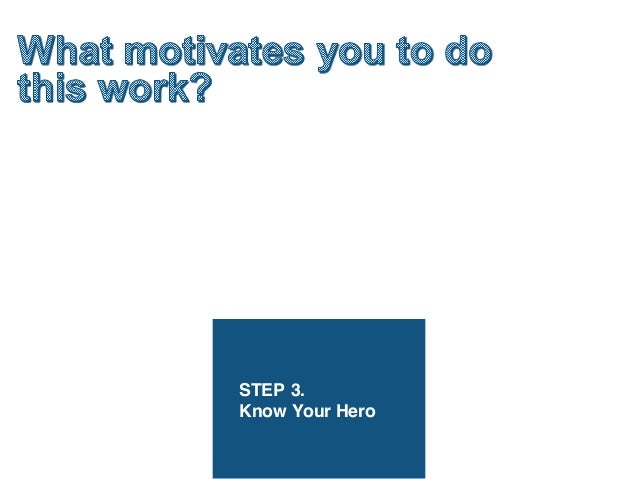 What motivates you to do this work?

STEP 3.
Know Your Hero